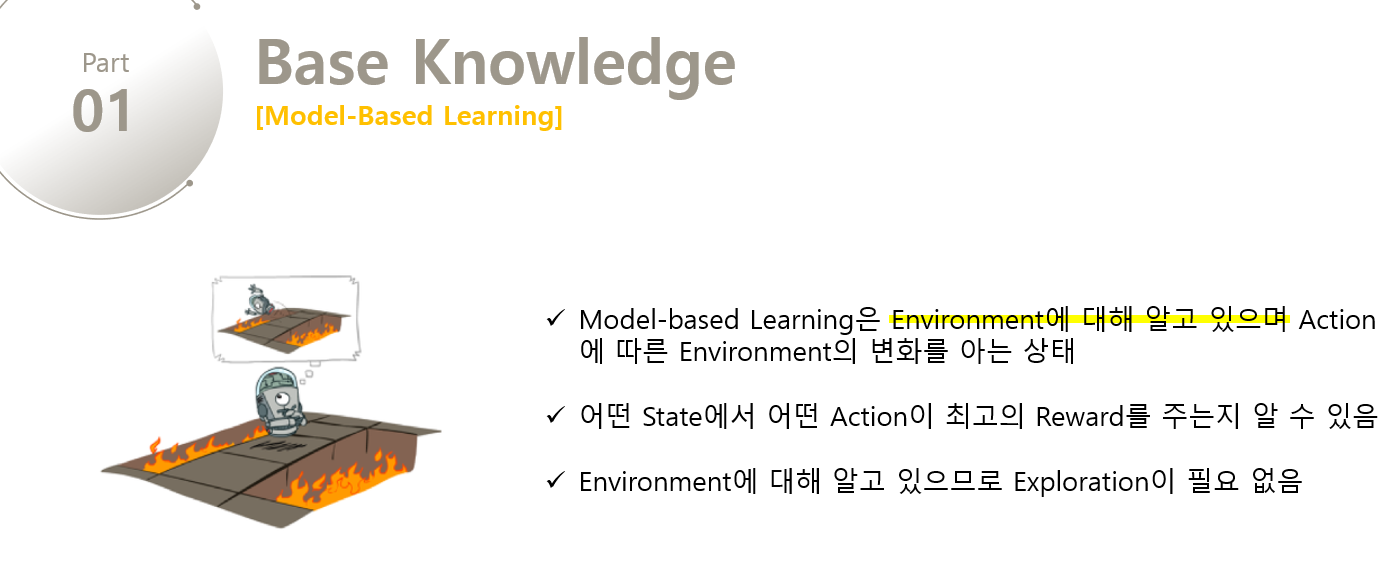 Part
01

Base Knowledge
[Model-Based Learning]

✓ Model-based Learning은 Environment에 대해 알고 있으며 Action에 따른 Environment의 변화를 아는 상태

✓ 어떤 State에서 어떤 Action이 최고의 Reward를 주는지 알 수 있음

✓ Environment에 대해 알고 있으므로 Exploration이 필요 없음